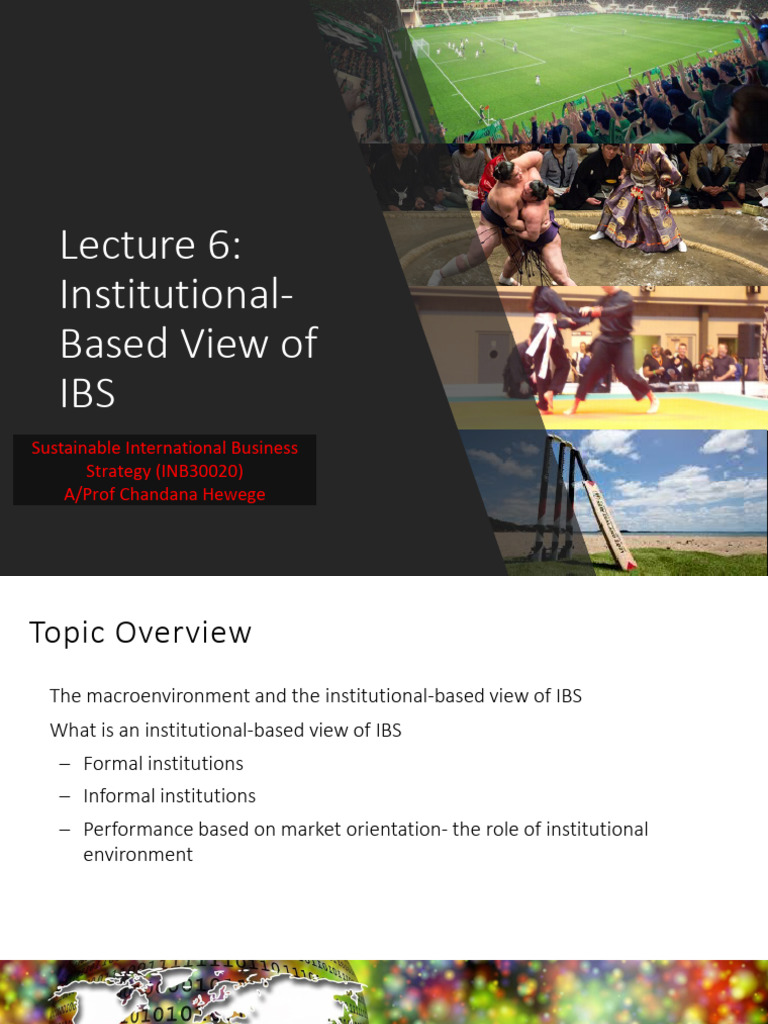 Lecture 6: Institutional-Based View of IBS

Sustainable International Business Strategy (INB30020)
A/Prof Chandana Hewege

Topic Overview

The macroenvironment and the institutional-based view of IBS

What is an institutional-based view of IBS

– Formal institutions

– Informal institutions

– Performance based on market orientation- the role of institutional environment